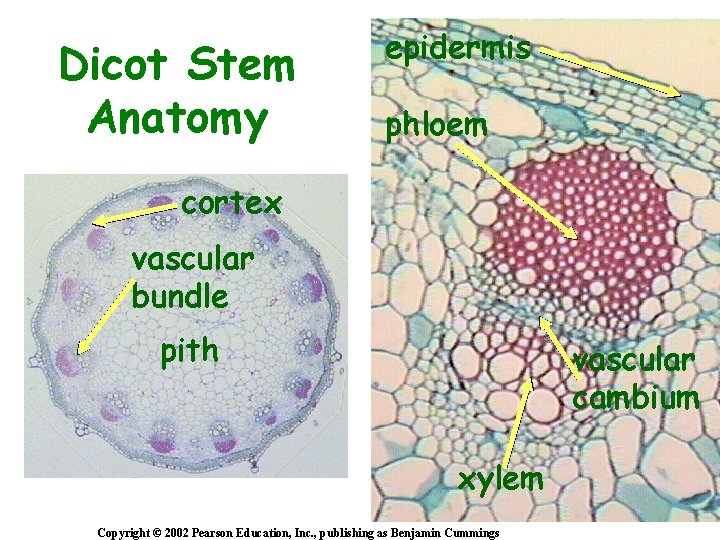 Dicot Stem Anatomy

cortex

vascular bundle

pith

epidermis

phloem

vascular cambium

xylem

Copyright © 2002 Pearson Education, Inc., publishing as Benjamin Cummings